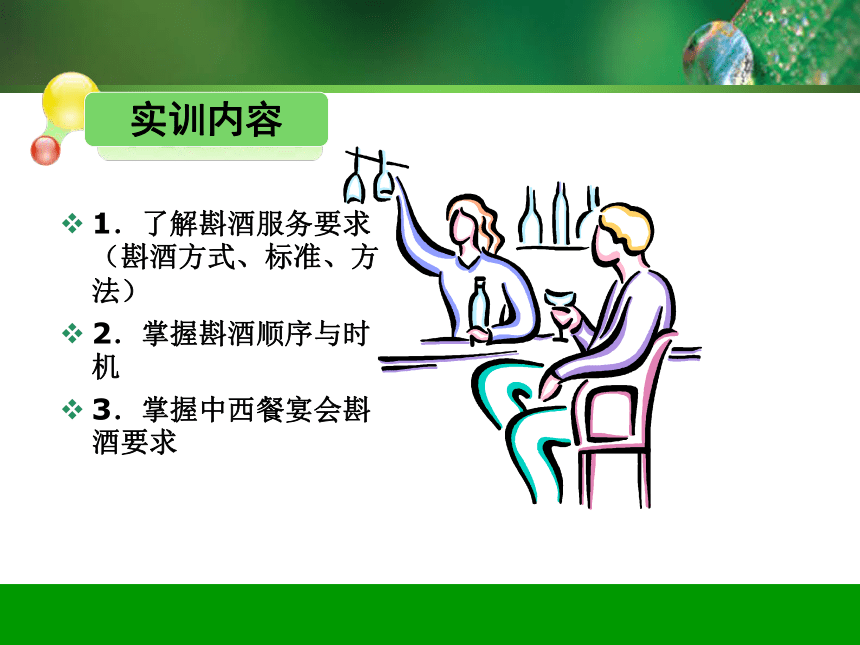 实训内容

❖ 1．了解斟酒服务要求（斟酒方式、标准、方法）

❖ 2．掌握斟酒顺序与时机

❖ 3．掌握中西餐宴会斟酒要求